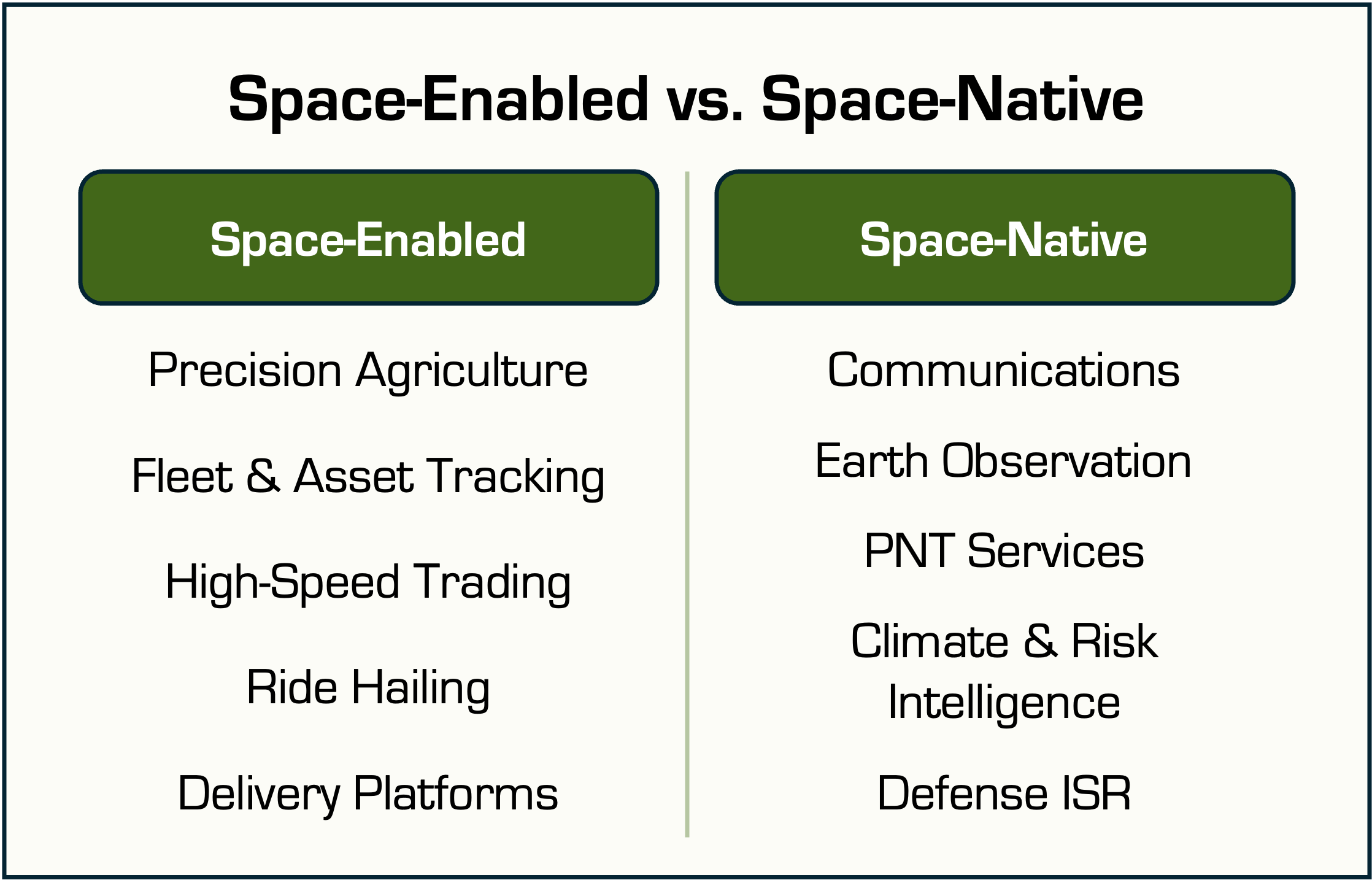 Space-Enabled vs. Space-Native

Space-Enabled

Precision Agriculture

Fleet & Asset Tracking

High-Speed Trading

Ride Hailing

Delivery Platforms

Space-Native

Communications

Earth Observation

PNT Services

Climate & Risk Intelligence

Defense ISR